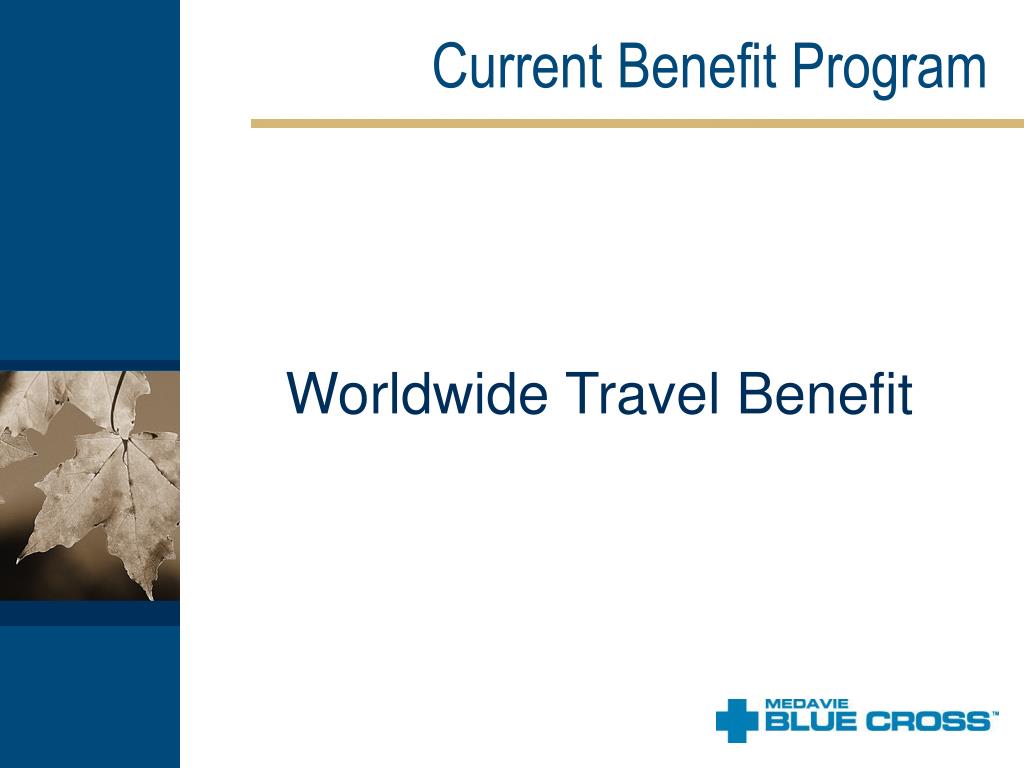 Current Benefit Program

Worldwide Travel Benefit

MEDAVIE BLUE CROSS™